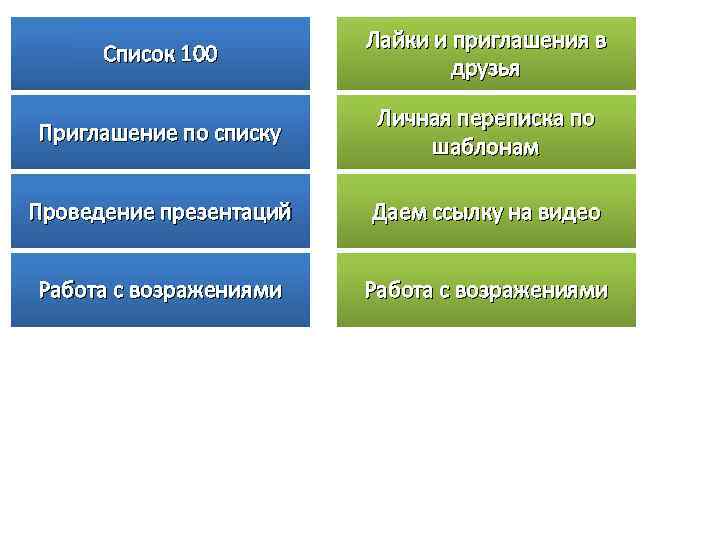 Список 100

Приглашение по списку

Проведение презентаций

Работа с возражениями

Лайки и приглашения в друзья

Личная переписка по шаблонам

Даем ссылку на видео

Работа с возражениями